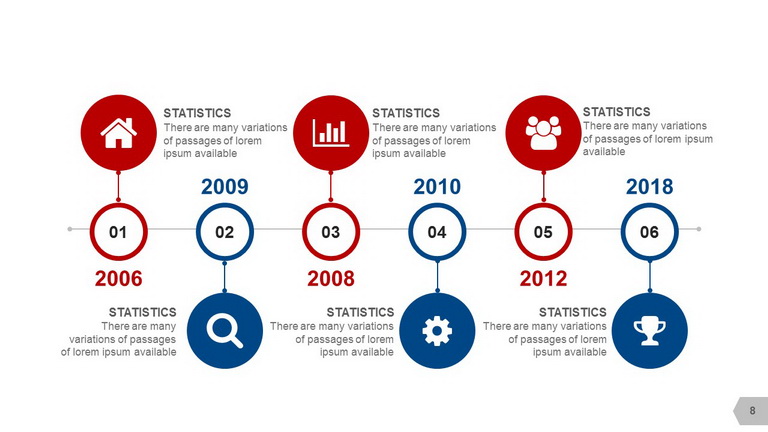 STATISTICS
There are many variations of passages of lorem ipsum available

STATISTICS
There are many variations of passages of lorem ipsum available

STATISTICS
There are many variations of passages of lorem ipsum available

2009

2010

2018

01

02

03

04

05

06

2006

2008

2012

STATISTICS
There are many variations of passages of lorem ipsum available

STATISTICS
There are many variations of passages of lorem ipsum available

STATISTICS
There are many variations of passages of lorem ipsum available

8